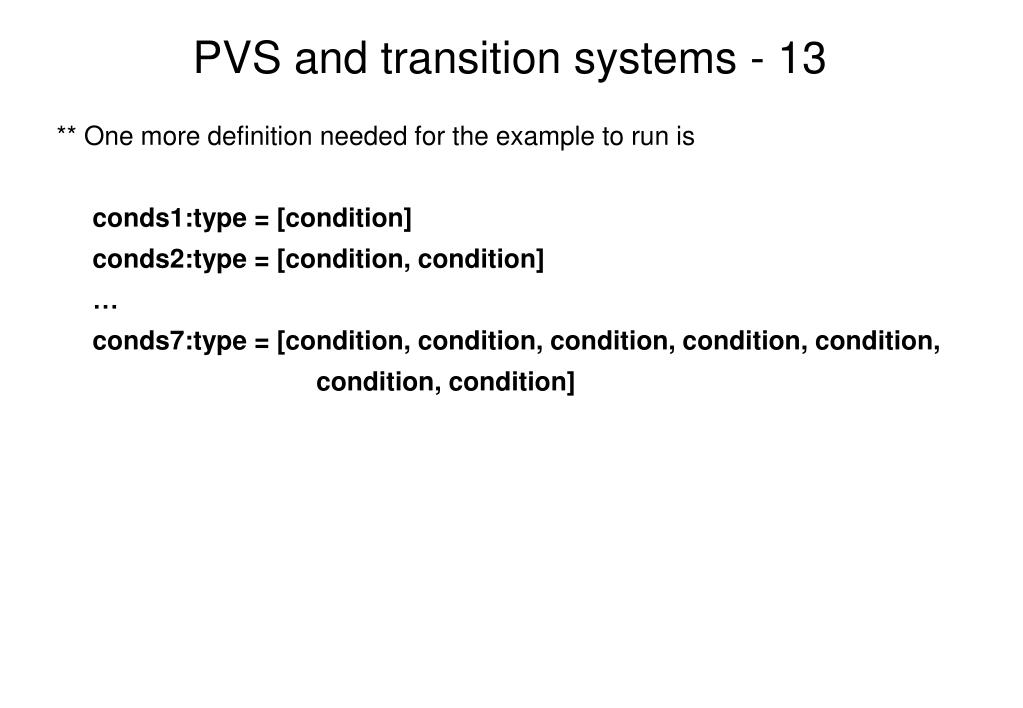 PVS and transition systems - 13

** One more definition needed for the example to run is

conds1:type = [condition]
conds2:type = [condition, condition]
…
conds7:type = [condition, condition, condition, condition, condition, condition, condition]